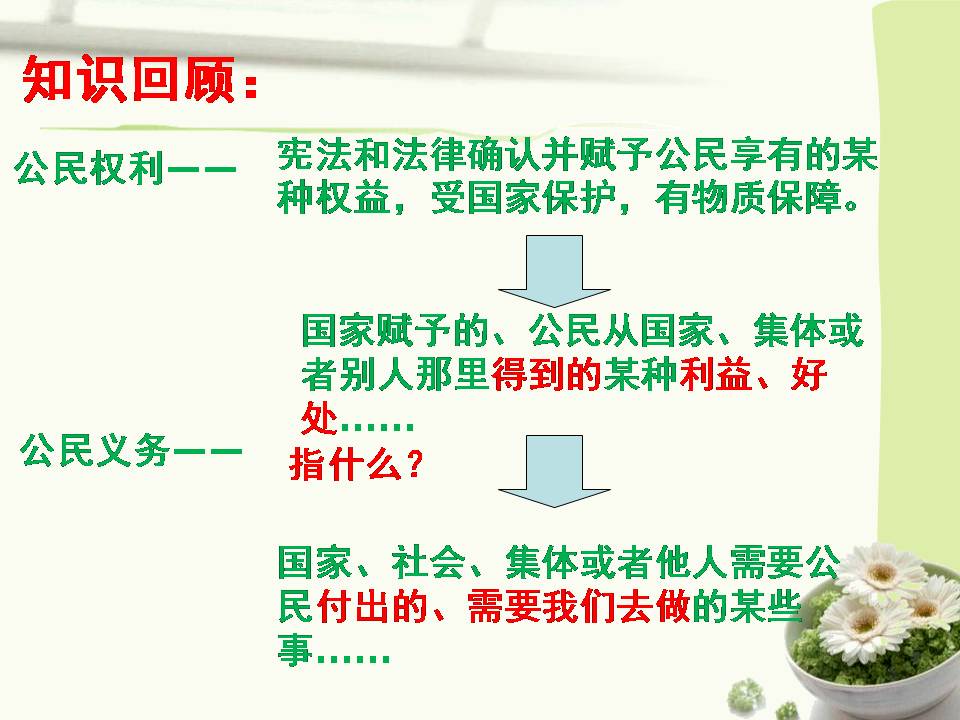 知识回顾：

公民权利——

宪法和法律确认并赋予公民享有的某种权益，受国家保护，有物质保障。

国家赋予的、公民从国家、集体或者别人那里得到的某种利益、好处……

公民义务——

指什么？

国家、社会、集体或者他人需要公民付出的、需要我们去做的某些事……